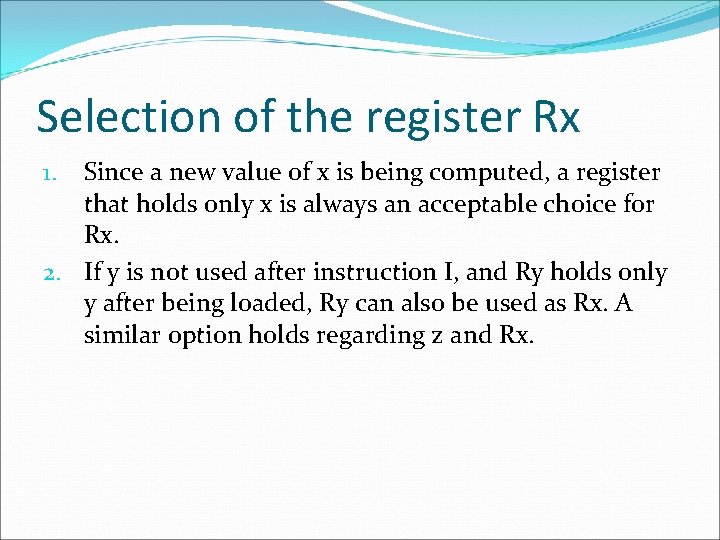 Selection of the register Rx

1. Since a new value of x is being computed, a register that holds only x is always an acceptable choice for Rx.
2. If y is not used after instruction I, and Ry holds only y after being loaded, Ry can also be used as Rx. A similar option holds regarding z and Rx.